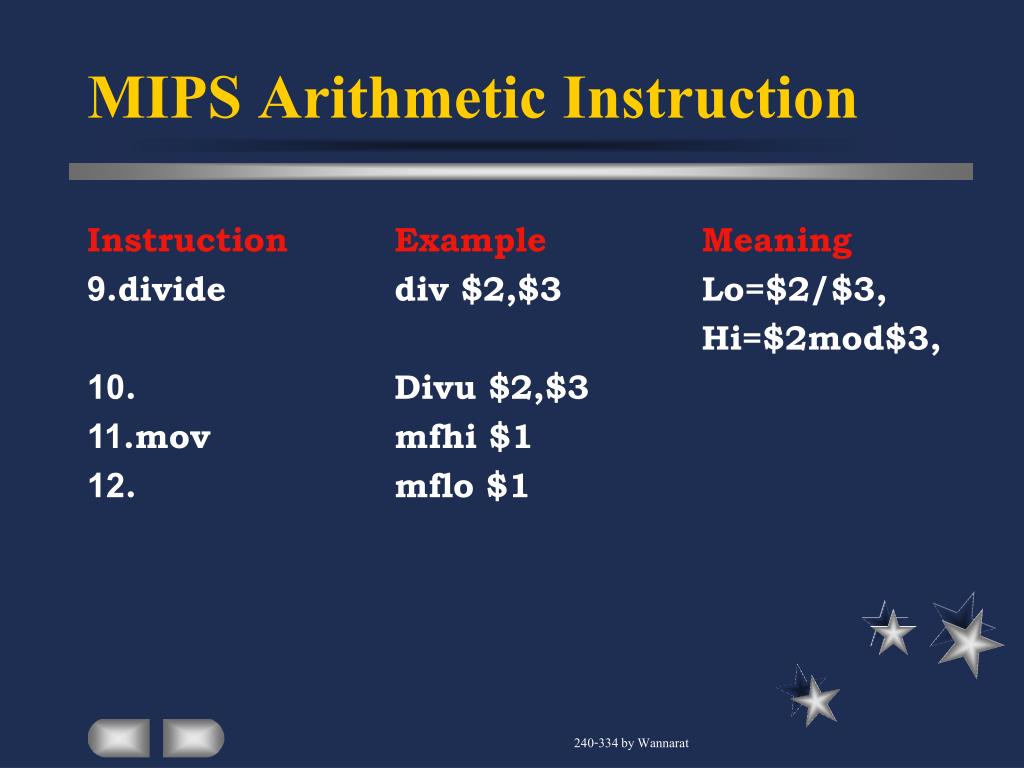 MIPS Arithmetic Instruction

| Instruction | Example | Meaning |
|---|---|---|
| 9.divide | div \$2,\$3 | Lo=\$2/\$3, Hi=\$2mod\$3, |
| 10. | Divu \$2,\$3 | |
| 11.mov | mfhi \$1 | |
| 12. | mflo \$1 | |

240-334 by Wannarat